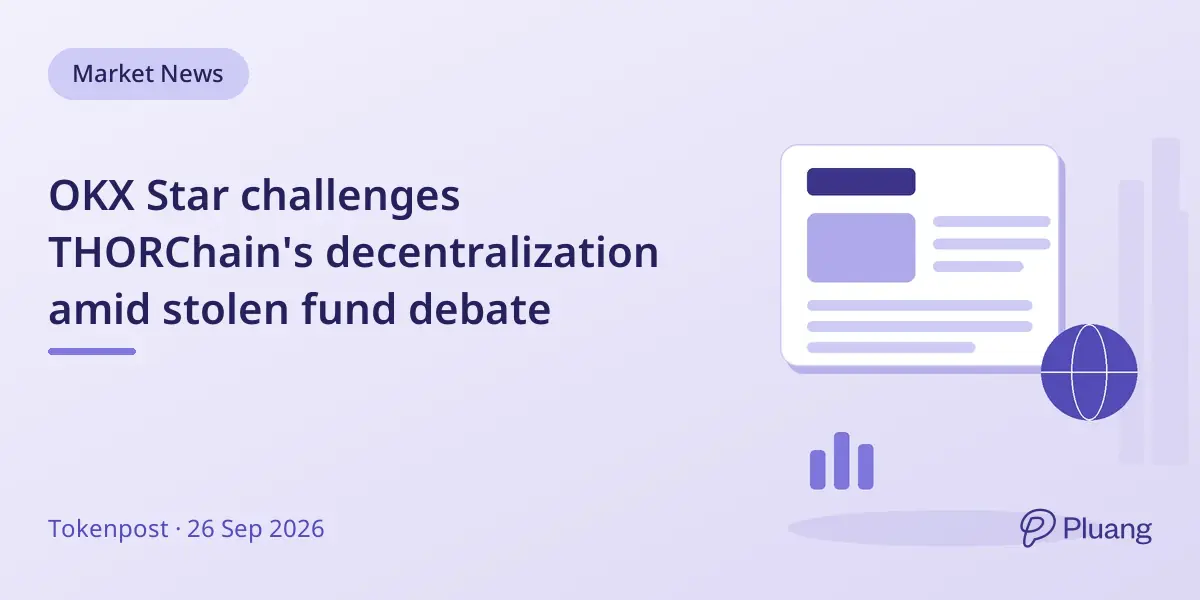 Market News

OKX Star challenges THORChain's decentralization amid stolen fund debate

Tokenpost · 26 Sep 2026

Pluang